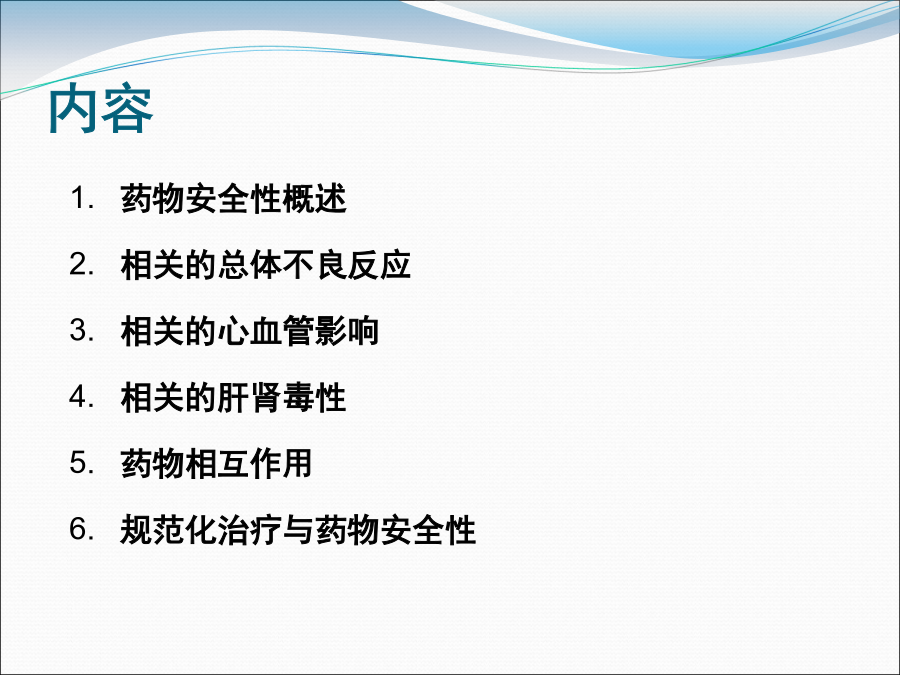 内容

1. 药物安全性概述
2. 相关的总体不良反应
3. 相关的心血管影响
4. 相关的肝肾毒性
5. 药物相互作用
6. 规范化治疗与药物安全性